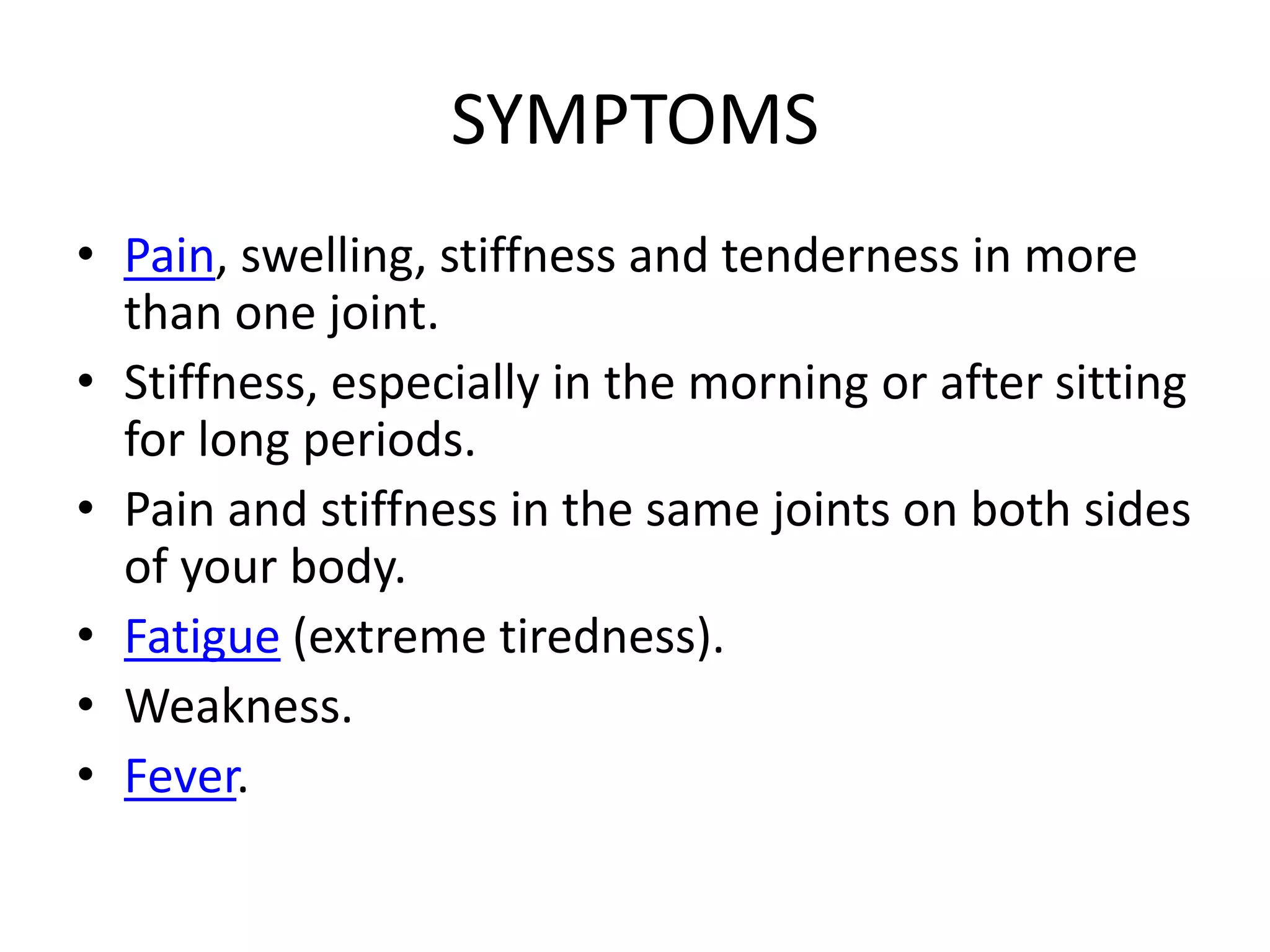 SYMPTOMS

• Pain, swelling, stiffness and tenderness in more than one joint.
• Stiffness, especially in the morning or after sitting for long periods.
• Pain and stiffness in the same joints on both sides of your body.
• Fatigue (extreme tiredness).
• Weakness.
• Fever.